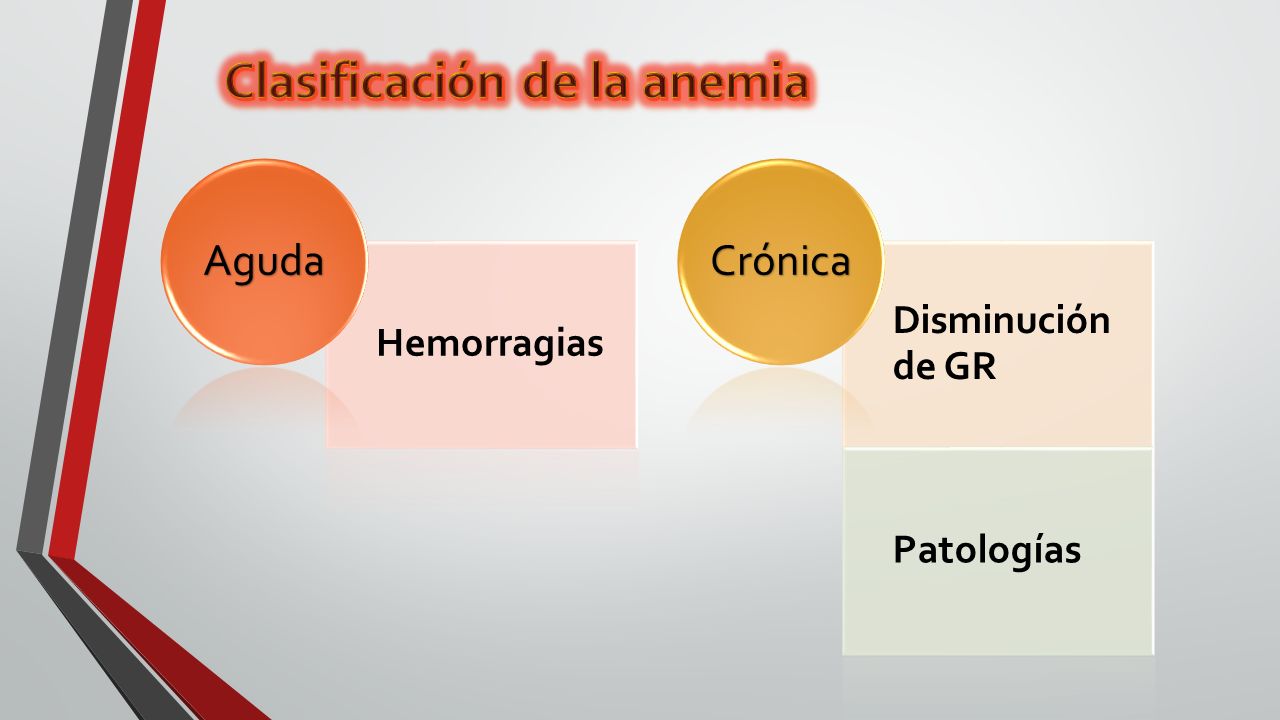 Clasificación de la anemia

Aguda

Hemorragias

Crónica

Disminución de GR

Patologías